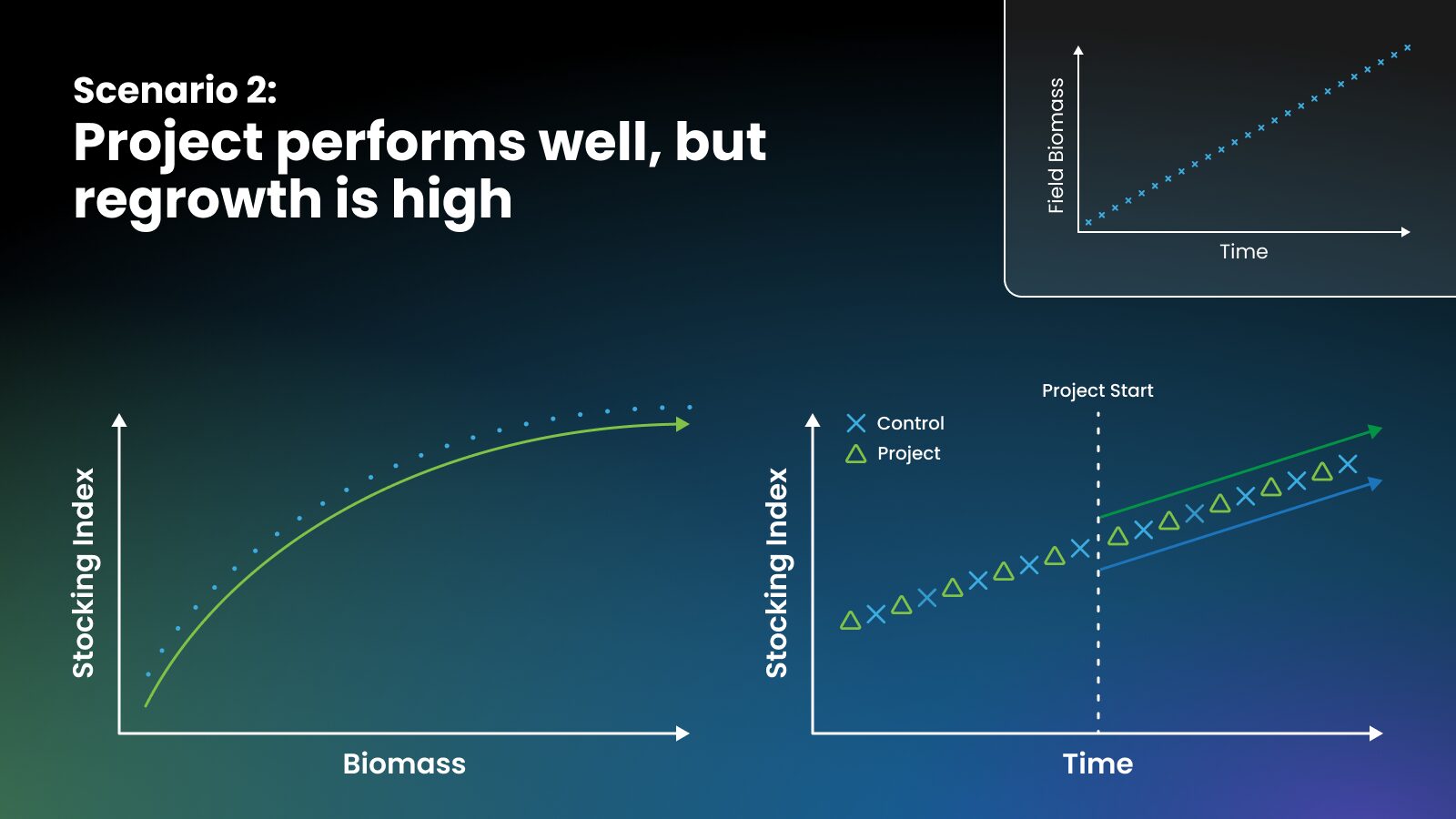 Scenario 2:
Project performs well, but regrowth is high

Field Biomass

Time

Stocking Index

Biomass

Project Start

Control

Project

Stocking Index

Time